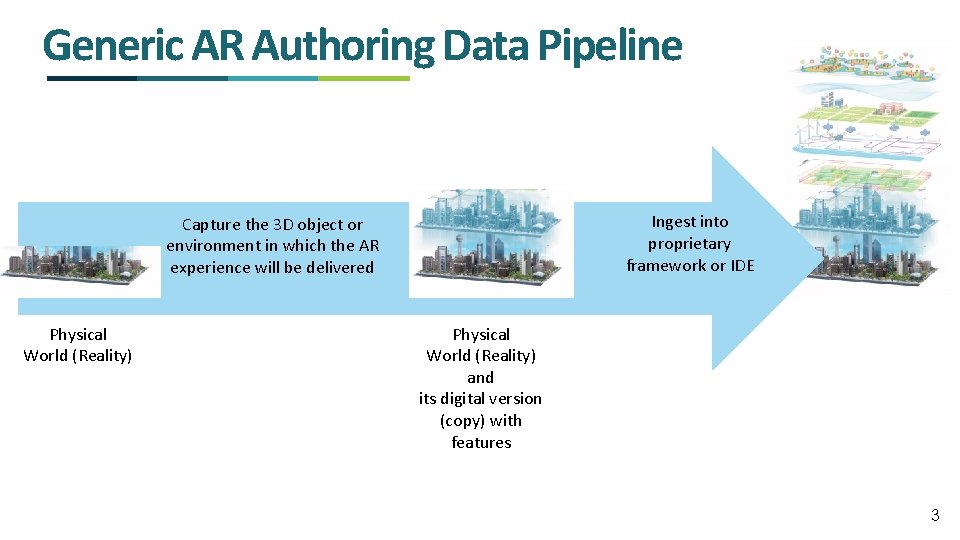 Generic AR Authoring Data Pipeline

Capture the 3D object or environment in which the AR experience will be delivered

Ingest into proprietary framework or IDE

Physical World (Reality)

Physical World (Reality) and its digital version (copy) with features

3